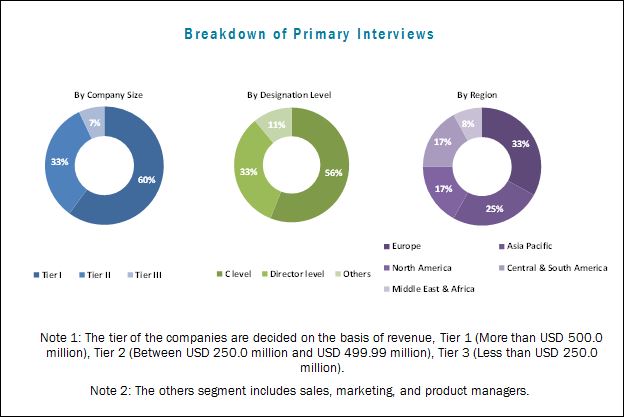 Breakdown of Primary Interviews

By Company Size

7%
33%
60%

Tier I
Tier II
Tier III

By Designation Level

11%
33%
56%

C level
Director level
Others

By Region

8%
17%
33%
17%
25%

Europe
Asia Pacific
North America
Central & South America
Middle East & Africa

Note 1: The tier of the companies are decided on the basis of revenue, Tier 1 (More than USD 500.0 million), Tier 2 (Between USD 250.0 million and USD 499.99 million), Tier 3 (Less than USD 250.0 million).

Note 2: The others segment includes sales, marketing, and product managers.